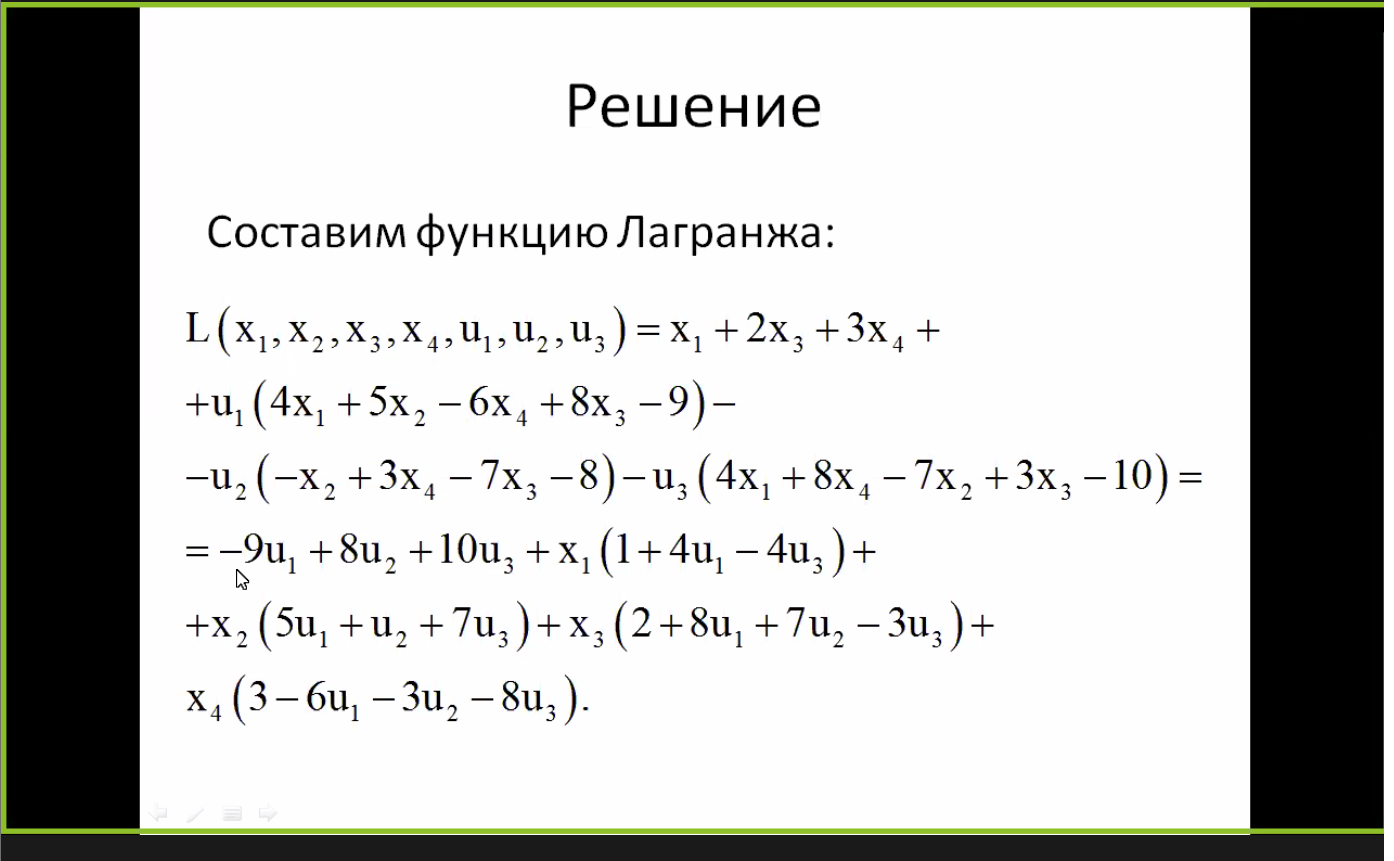 Решение

Составим функцию Лагранжа:

$L(x_1, x_2, x_3, x_4, u_1, u_2, u_3) = x_1 + 2x_3 + 3x_4 +$

$+u_1(4x_1 + 5x_2 - 6x_4 + 8x_3 - 9) -$

$-u_2(-x_2 + 3x_4 - 7x_3 - 8) - u_3(4x_1 + 8x_4 - 7x_2 + 3x_3 - 10) =$

$= -9u_1 + 8u_2 + 10u_3 + x_1(1 + 4u_1 - 4u_3) +$

$+x_2(5u_1 + u_2 + 7u_3) + x_3(2 + 8u_1 + 7u_2 - 3u_3) +$

$x_4(3 - 6u_1 - 3u_2 - 8u_3).$